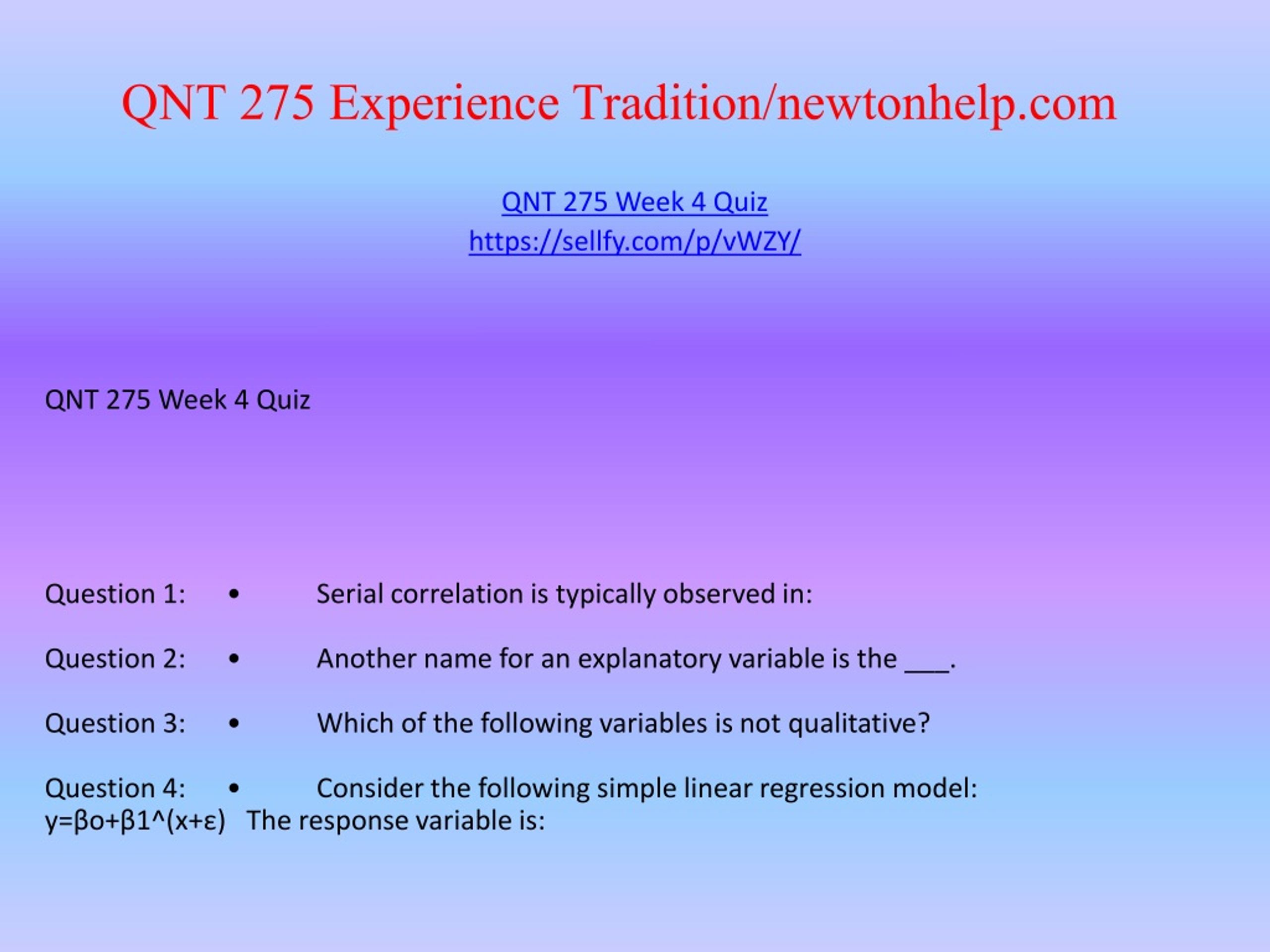 QNT 275 Experience Tradition/newtonhelp.com

QNT 275 Week 4 Quiz
https://sellfy.com/p/vWZY/

QNT 275 Week 4 Quiz

Question 1: • Serial correlation is typically observed in:

Question 2: • Another name for an explanatory variable is the ___.

Question 3: • Which of the following variables is not qualitative?

Question 4: • Consider the following simple linear regression model: y=βo+β1^(x+ε) The response variable is: